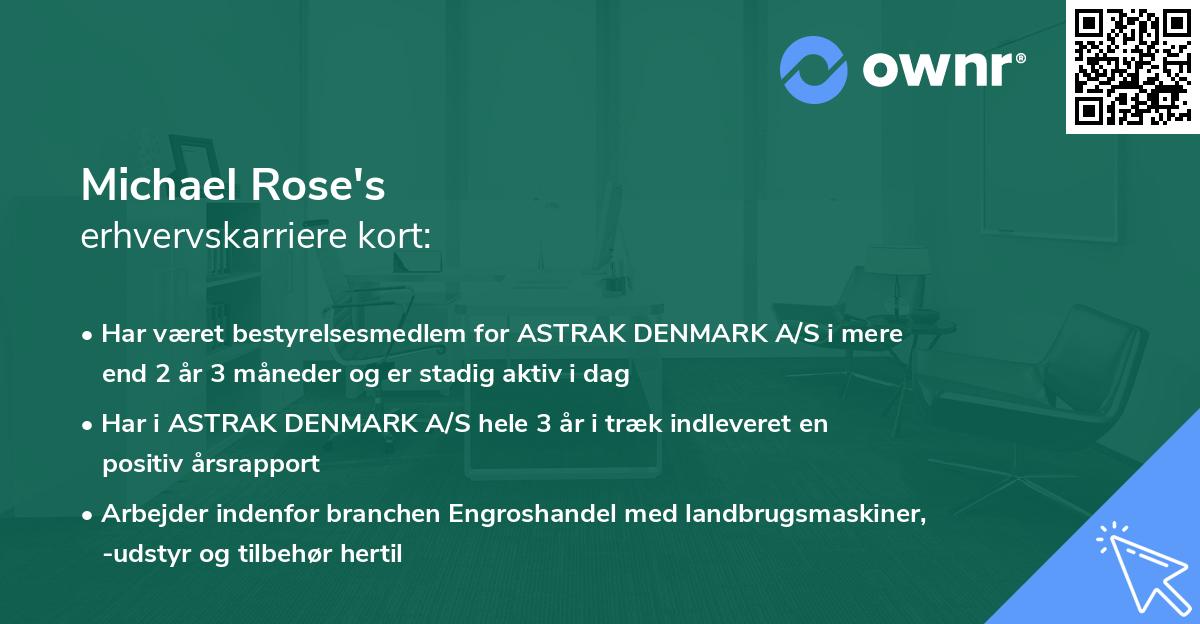 ownr®

Michael Rose's
erhvervskarriere kort:

• Har været bestyrelsesmedlem for ASTRAK DENMARK A/S i mere end 2 år 3 måneder og er stadig aktiv i dag
• Har i ASTRAK DENMARK A/S hele 3 år i træk indleveret en positiv årsrapport
• Arbejder indenfor branchen Engroshandel med landbrugsmaskiner, -udstyr og tilbehør hertil